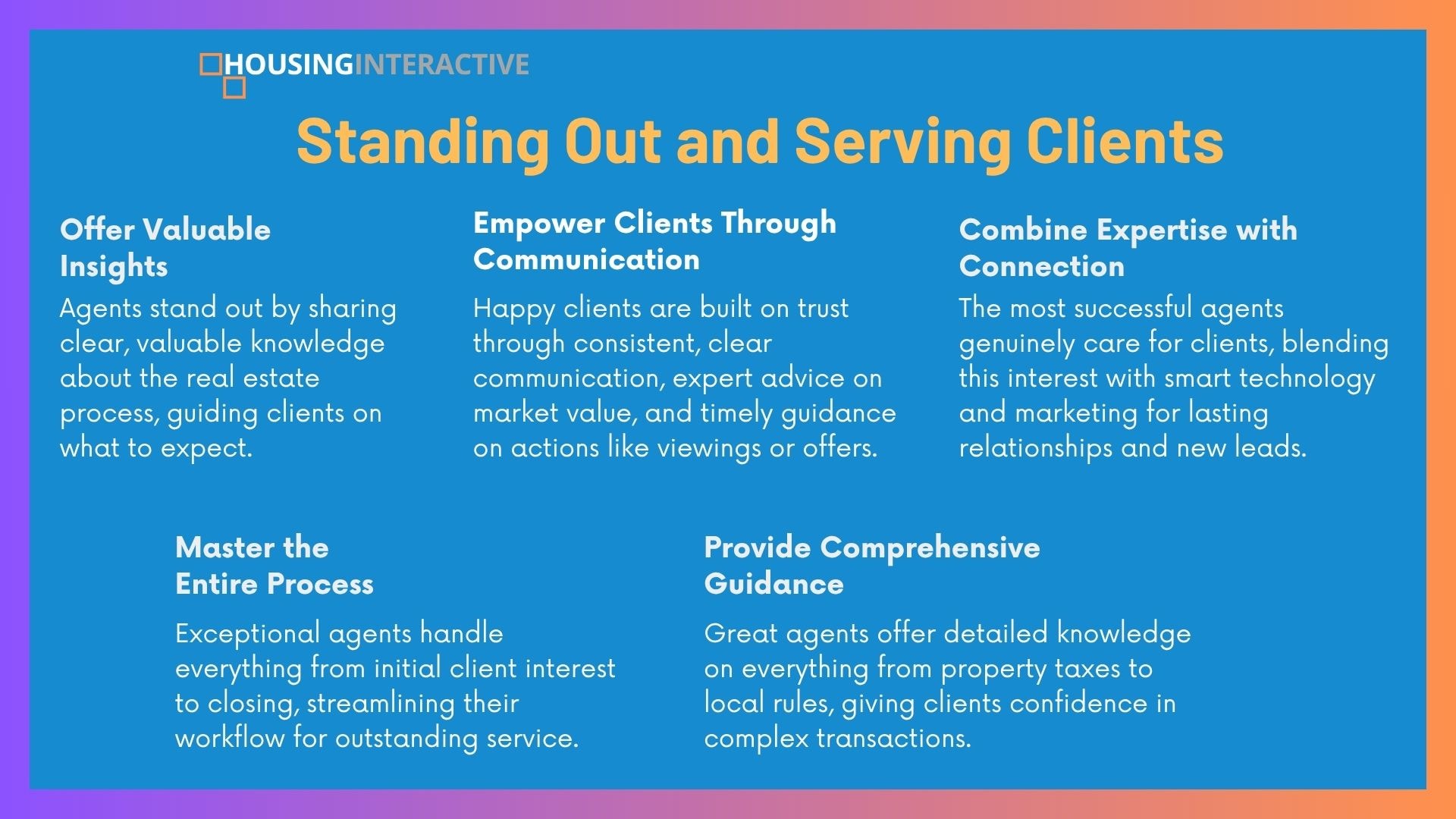 HOUSINGINTERACTIVE

Standing Out and Serving Clients

Offer Valuable Insights

Agents stand out by sharing clear, valuable knowledge about the real estate process, guiding clients on what to expect.

Empower Clients Through Communication

Happy clients are built on trust through consistent, clear communication, expert advice on market value, and timely guidance on actions like viewings or offers.

Combine Expertise with Connection

The most successful agents genuinely care for clients, blending this interest with smart technology and marketing for lasting relationships and new leads.

Master the Entire Process

Exceptional agents handle everything from initial client interest to closing, streamlining their workflow for outstanding service.

Provide Comprehensive Guidance

Great agents offer detailed knowledge on everything from property taxes to local rules, giving clients confidence in complex transactions.